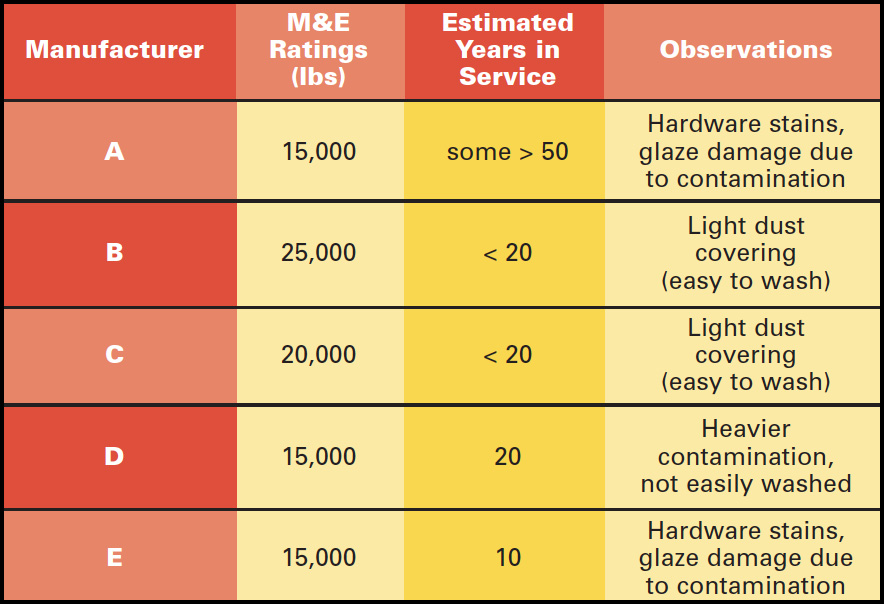 | Manufacturer | M&E Ratings (lbs) | Estimated Years in Service | Observations |
|---|---|---|---|
| A | 15,000 | some > 50 | Hardware stains, glaze damage due to contamination |
| B | 25,000 | < 20 | Light dust covering (easy to wash) |
| C | 20,000 | < 20 | Light dust covering (easy to wash) |
| D | 15,000 | 20 | Heavier contamination, not easily washed |
| E | 15,000 | 10 | Hardware stains, glaze damage due to contamination |